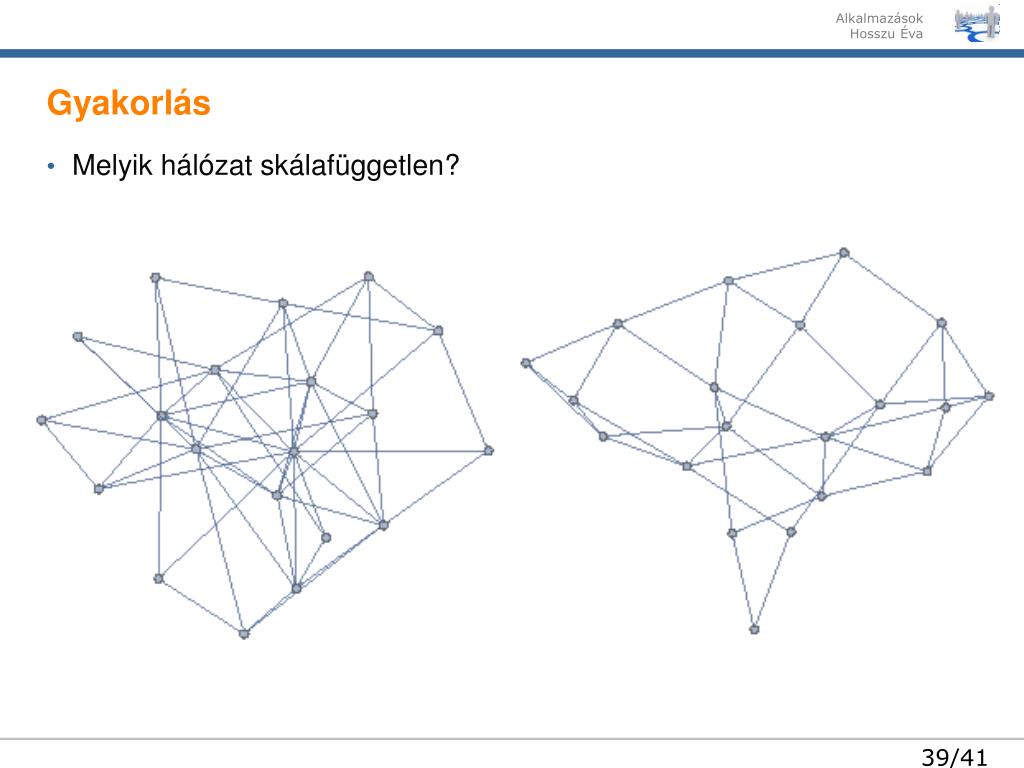 Alkalmazások
Hosszu Éva

Gyakorlás

• Melyik hálózat skálafüggetlen?

39/41